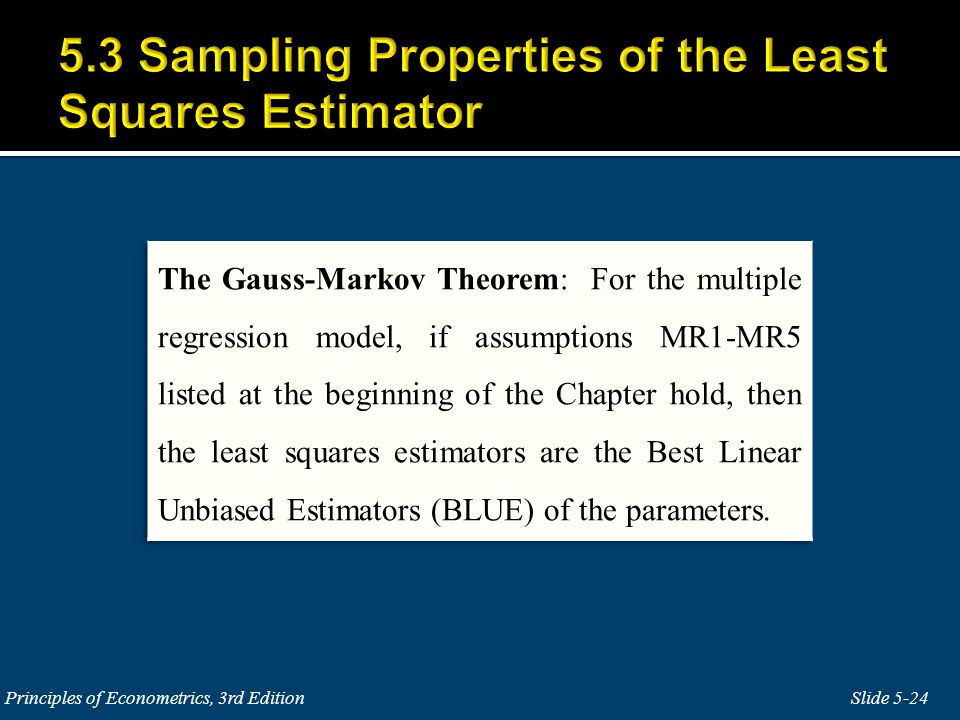 5.3 Sampling Properties of the Least Squares Estimator

The Gauss-Markov Theorem: For the multiple regression model, if assumptions MR1-MR5 listed at the beginning of the Chapter hold, then the least squares estimators are the Best Linear Unbiased Estimators (BLUE) of the parameters.

Principles of Econometrics, 3rd Edition

Slide 5-24